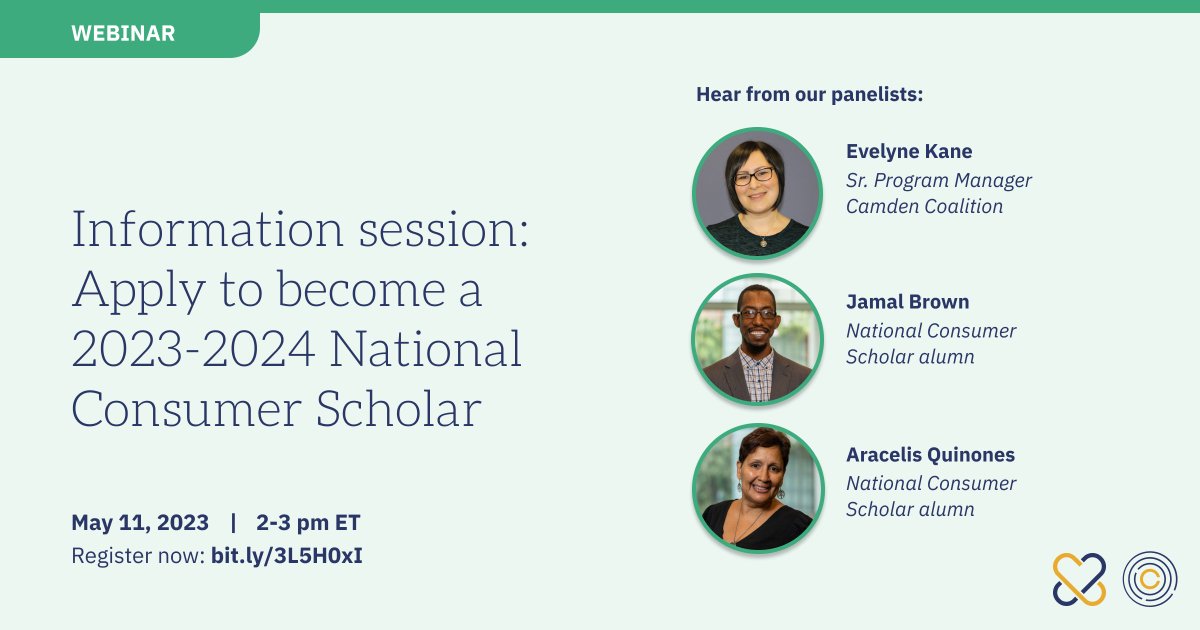 WEBINAR

Information session: Apply to become a 2023-2024 National Consumer Scholar

May 11, 2023 | 2-3 pm ET
Register now: bit.ly/3L5H0xI

Hear from our panelists:

Evelyne Kane
Sr. Program Manager
Camden Coalition

Jamal Brown
National Consumer Scholar alumn

Aracelis Quinones
National Consumer Scholar alumn